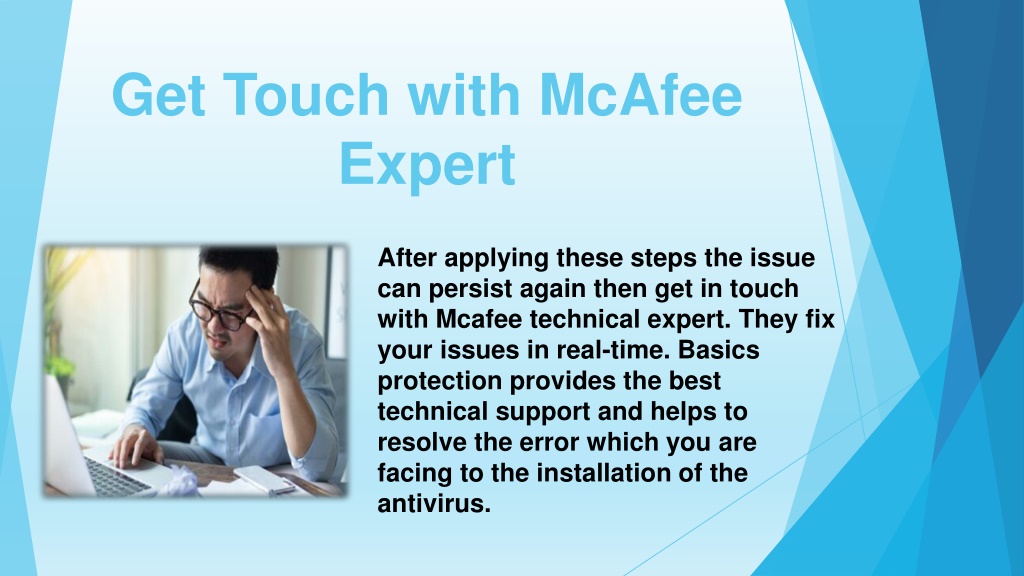 Get Touch with McAfee Expert

After applying these steps the issue can persist again then get in touch with Mcafee technical expert. They fix your issues in real-time. Basics protection provides the best technical support and helps to resolve the error which you are facing to the installation of the antivirus.